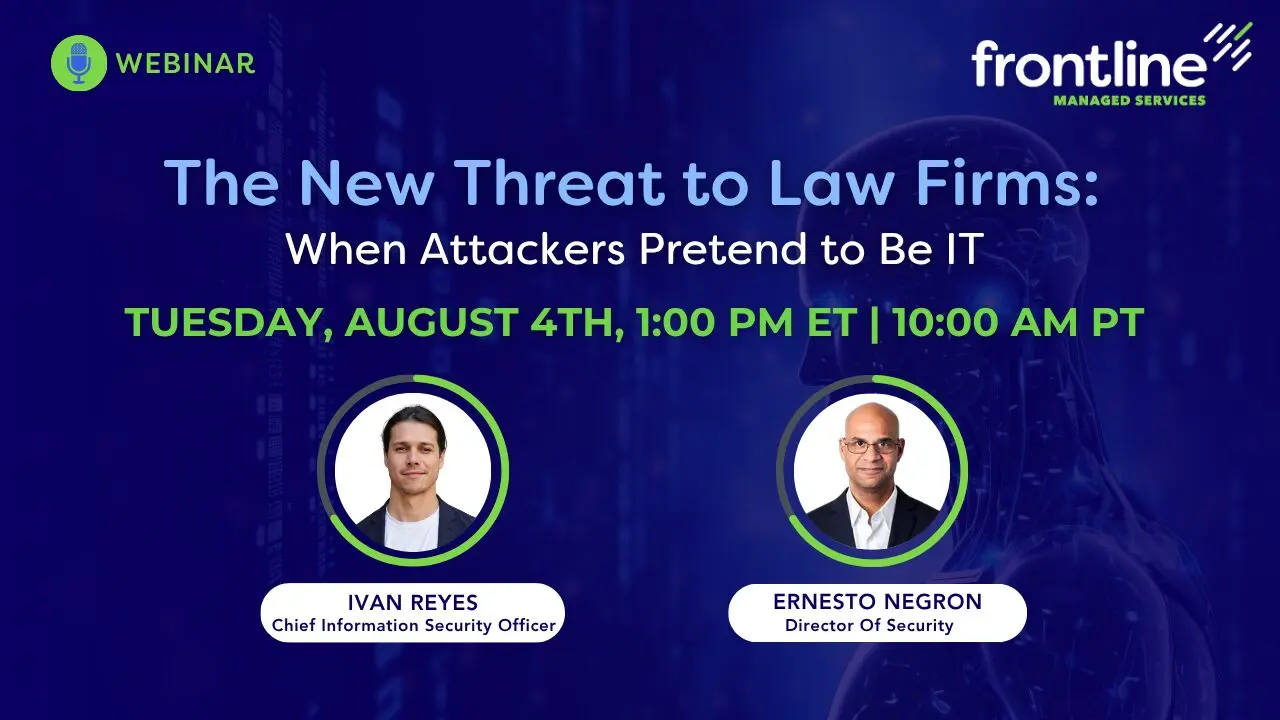 WEBINAR

frontline
MANAGED SERVICES

The New Threat to Law Firms:
When Attackers Pretend to Be IT

TUESDAY, AUGUST 4TH, 1:00 PM ET | 10:00 AM PT

IVAN REYES
Chief Information Security Officer

ERNESTO NEGRON
Director Of Security